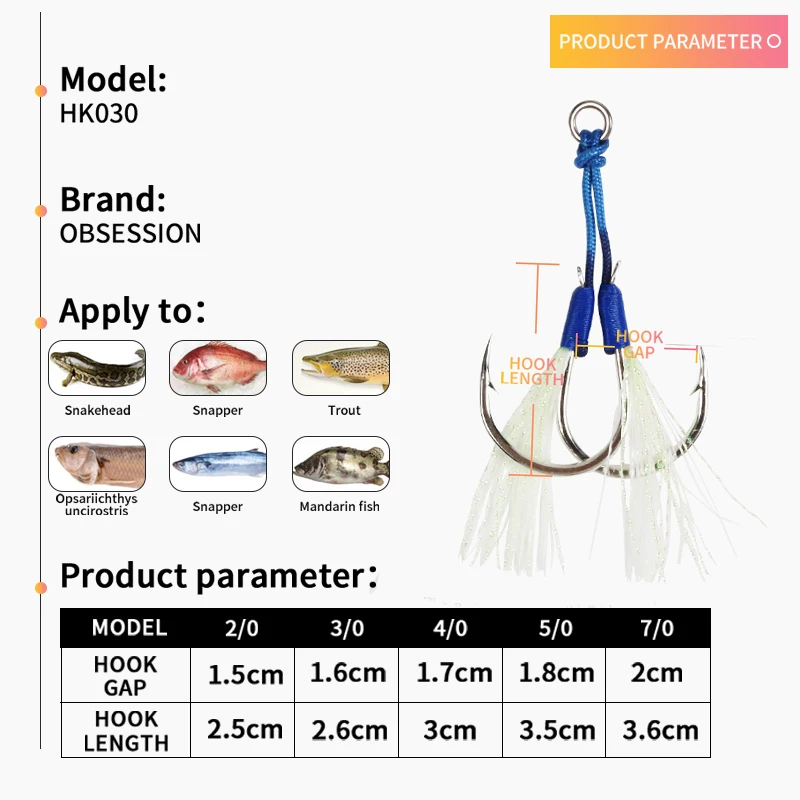 PRODUCT PARAMETER

Model:
HK030

Brand:
OBSESSION

Apply to:

Snakehead
Snapper
Trout
Opsariichthys uncirostris
Snapper
Mandarin fish

HOOK LENGTH
HOOK GAP

Product parameter:

| MODEL | 2/0 | 3/0 | 4/0 | 5/0 | 7/0 |
|---|---|---|---|---|---|
| HOOK GAP | 1.5cm | 1.6cm | 1.7cm | 1.8cm | 2cm |
| HOOK LENGTH | 2.5cm | 2.6cm | 3cm | 3.5cm | 3.6cm |